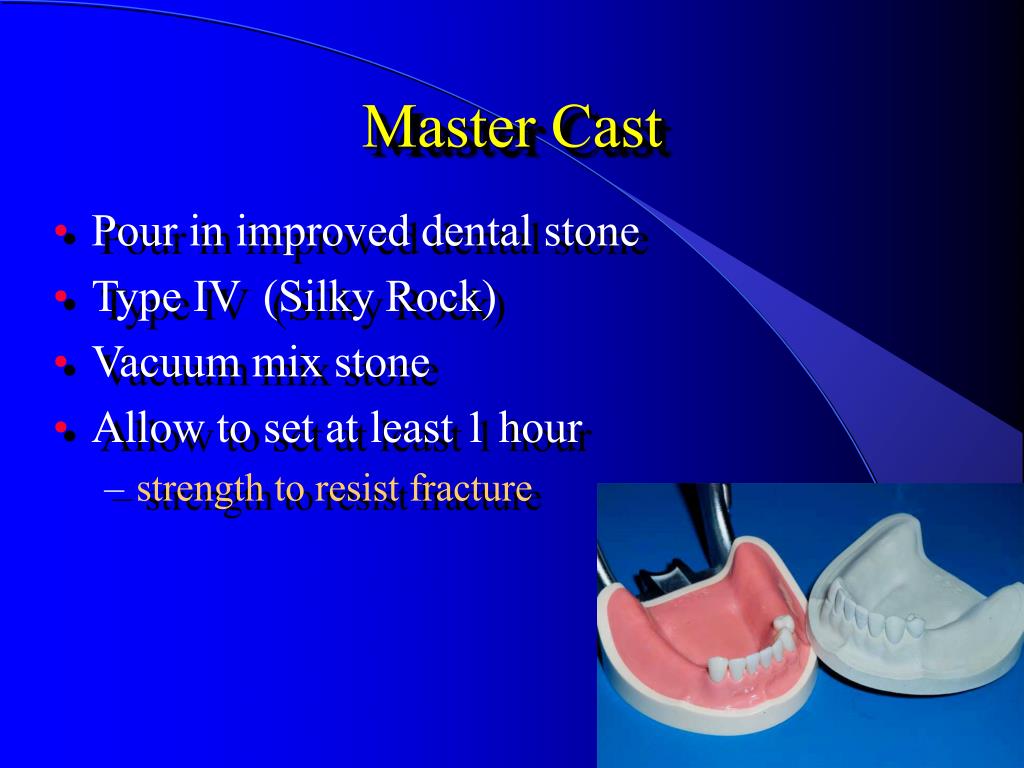 Master Cast

• Pour in improved dental stone
• Type IV (Silky Rock)
• Vacuum mix stone
• Allow to set at least 1 hour
– strength to resist fracture